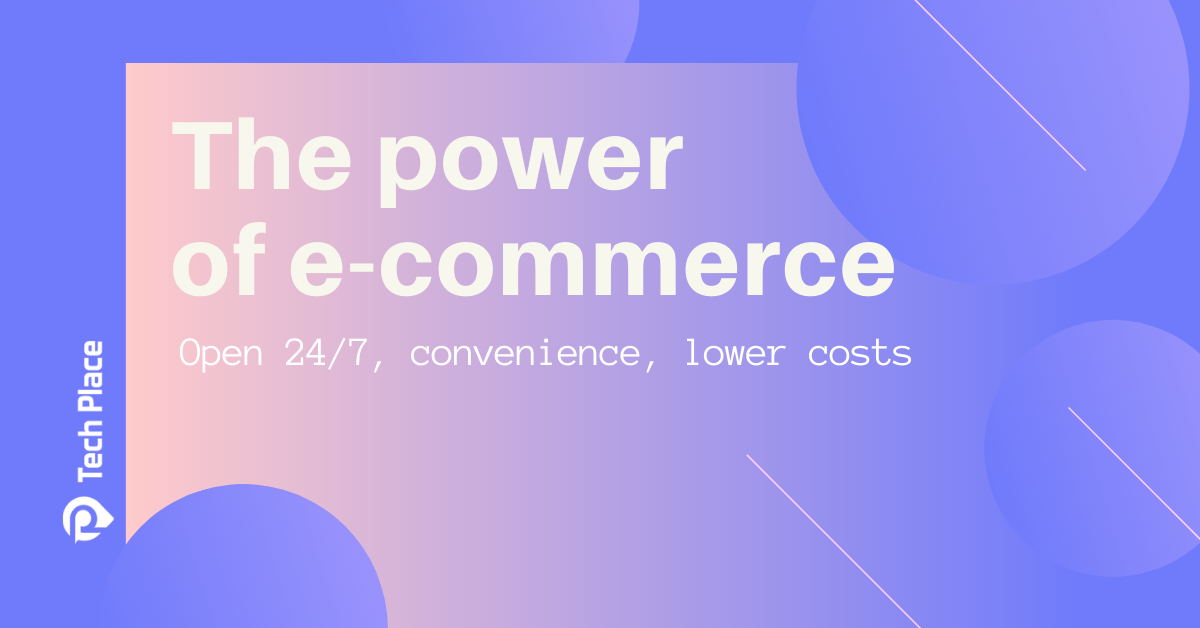 The power of e-commerce

Open 24/7, convenience, lower costs

Tech Place